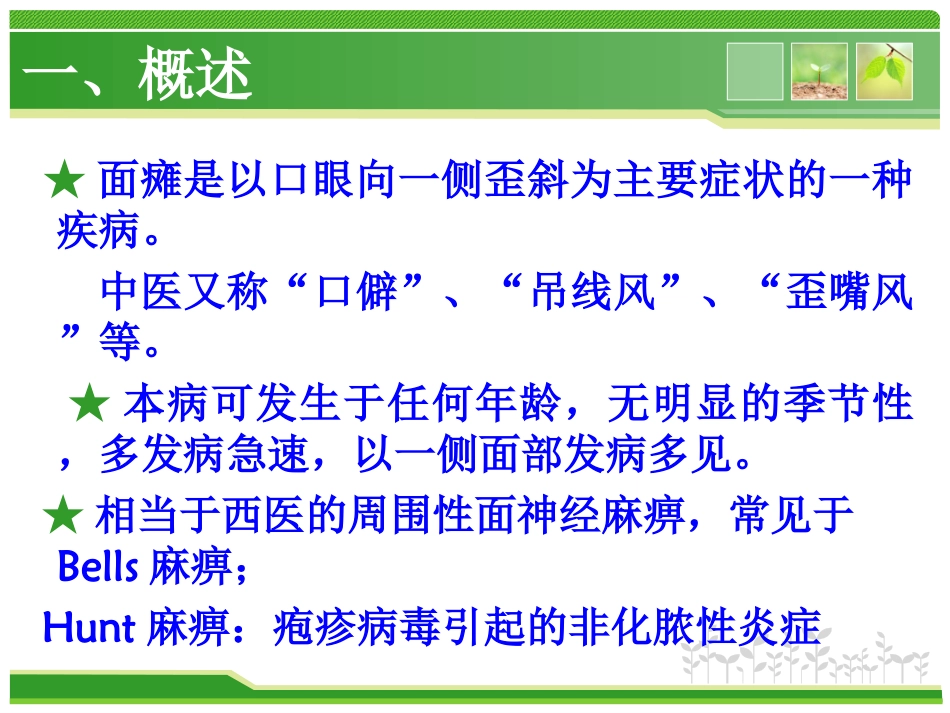 一、概述

★ 面瘫是以口眼向一侧歪斜为主要症状的一种疾病。

中医又称“口僻”、“吊线风”、“歪嘴风”等。

★ 本病可发生于任何年龄，无明显的季节性，多发病急速，以一侧面部发病多见。

★ 相当于西医的周围性面神经麻痹，常见于 Bells 麻痹；

Hunt 麻痹：疱疹病毒引起的非化脓性炎症